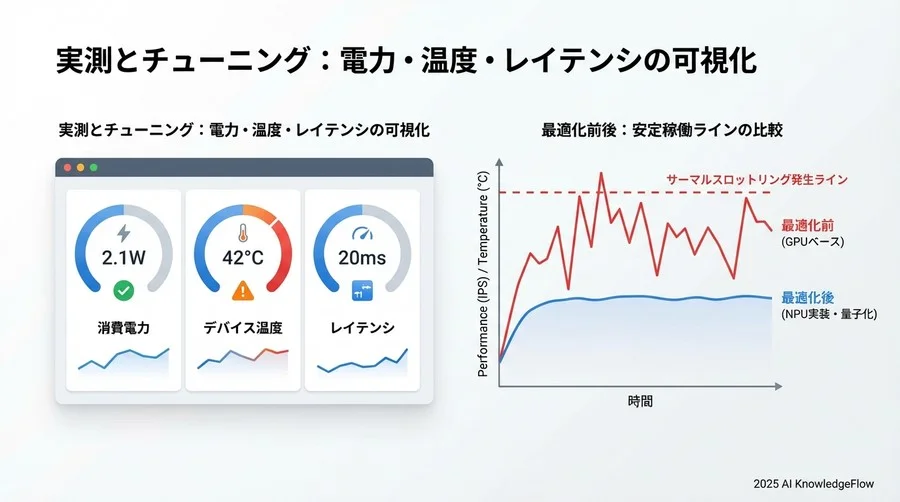 実測とチューニング：電力・温度・レイテンシの可視化

実測とチューニング：電力・温度・レイテンシの可視化

2.1W
消費電力

42°C
デバイス温度

20ms
レイテンシ

最適化前後：安定稼働ラインの比較

Performance (IPS) / Temperature (°C)

サーマルスロットリング発生ライン

最適化前
(GPUベース)

最適化後
(NPU実装・量子化)

時間

2025 AI KnowledgeFlow